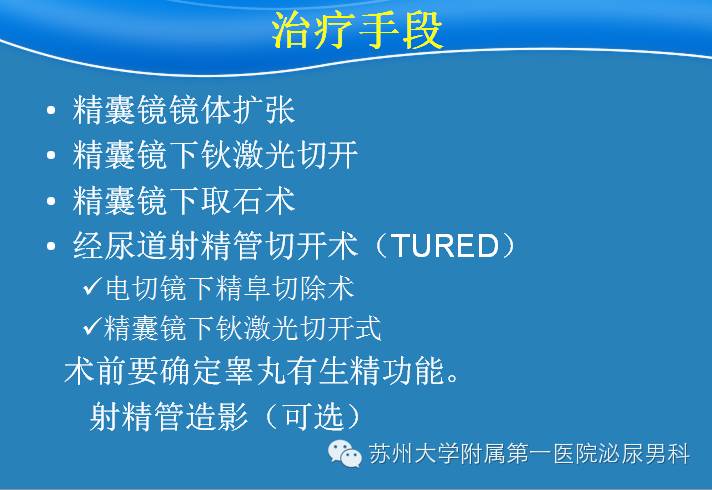 治疗手段

• 精囊镜镜体扩张
• 精囊镜下钬激光切开
• 精囊镜下取石术
• 经尿道射精管切开术（TURED）
✓电切镜下精阜切除术
✓精囊镜下钬激光切开式
术前要确定睾丸有生精功能。
射精管造影（可选）

苏州大学附属第一医院泌尿男科